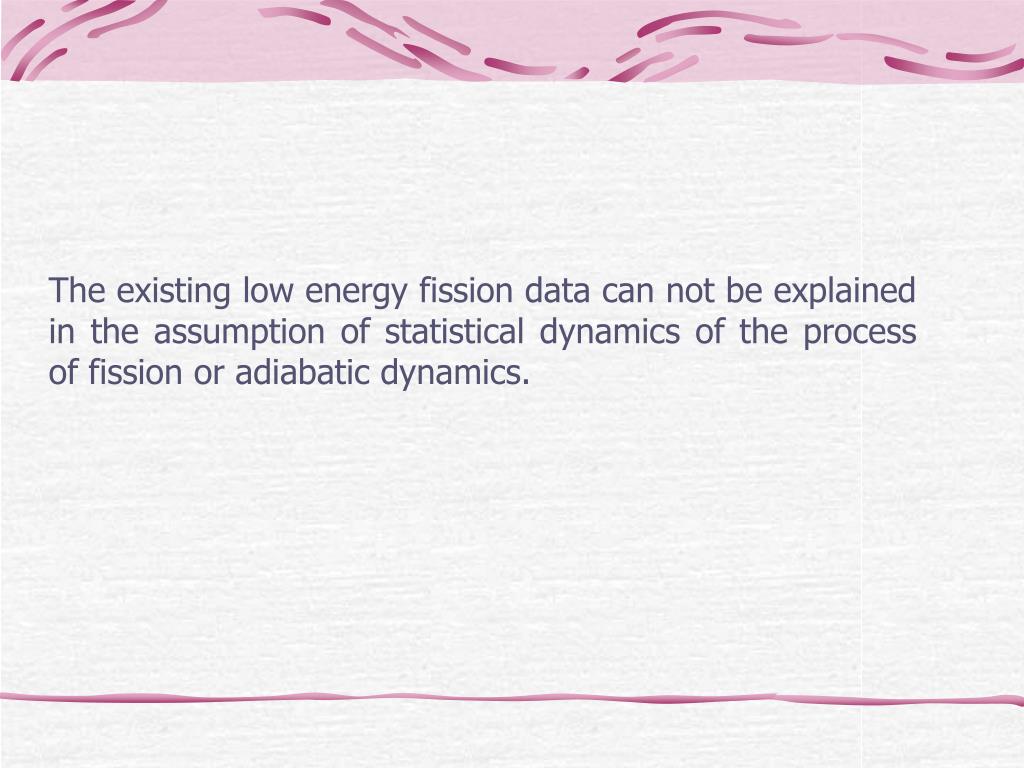 The existing low energy fission data can not be explained in the assumption of statistical dynamics of the process of fission or adiabatic dynamics.